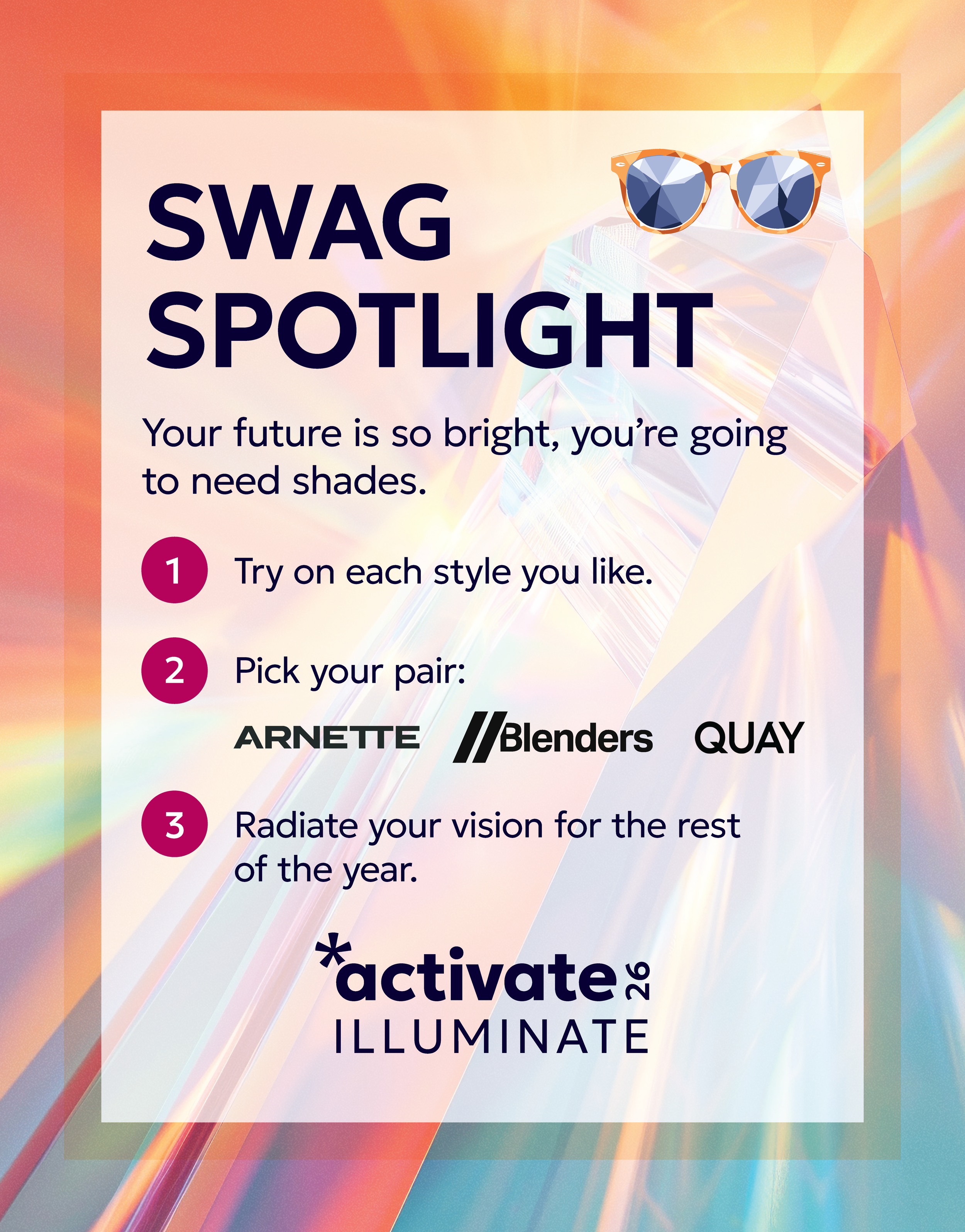 SWAG SPOTLIGHT

Your future is so bright, you're going to need shades.

1 Try on each style you like.

2 Pick your pair:

ARNETTE //Blenders QUAY

3 Radiate your vision for the rest of the year.

*activate 26
ILLUMINATE